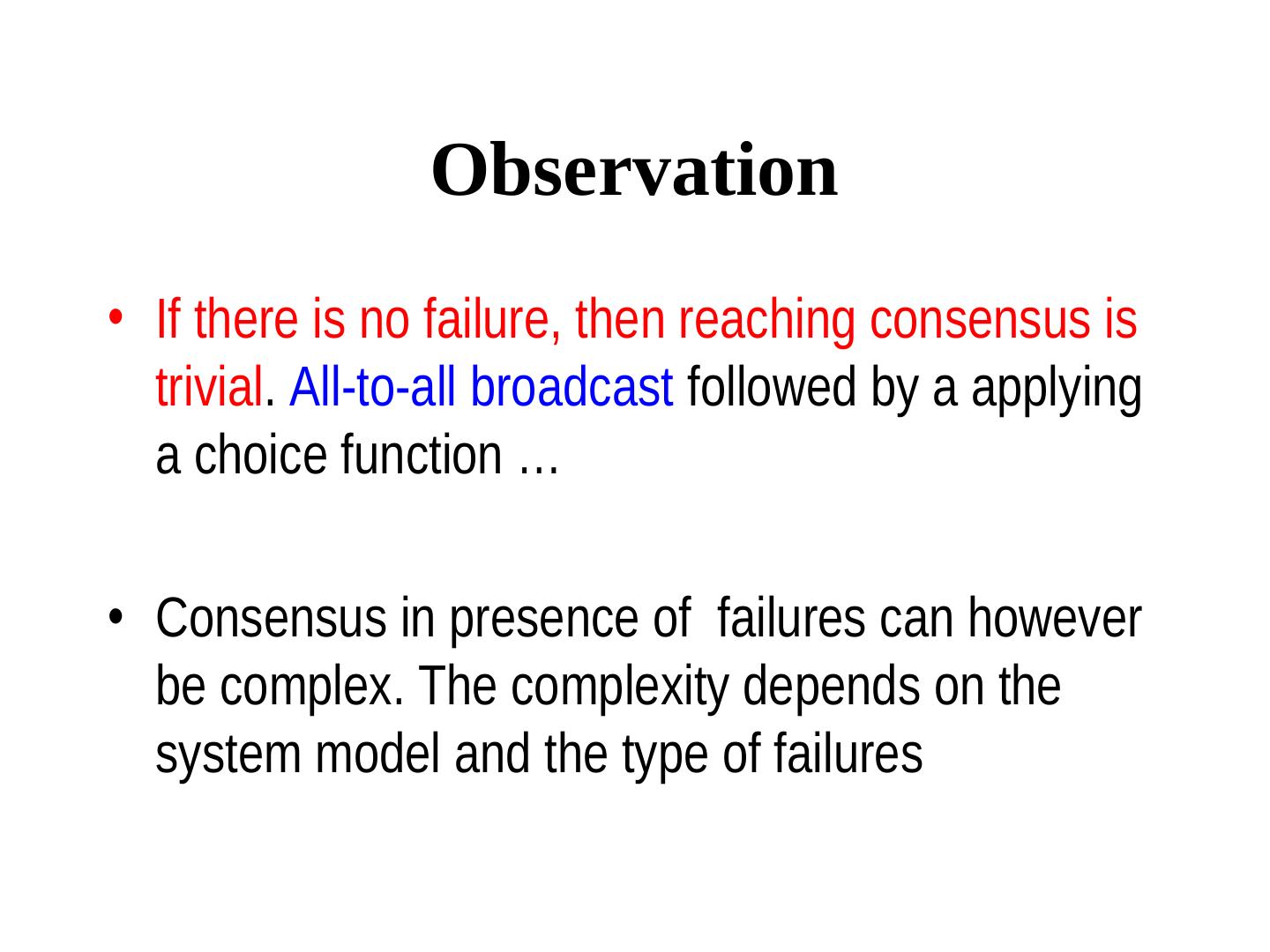 Observation

• If there is no failure, then reaching consensus is trivial. All-to-all broadcast followed by a applying a choice function …

• Consensus in presence of failures can however be complex. The complexity depends on the system model and the type of failures